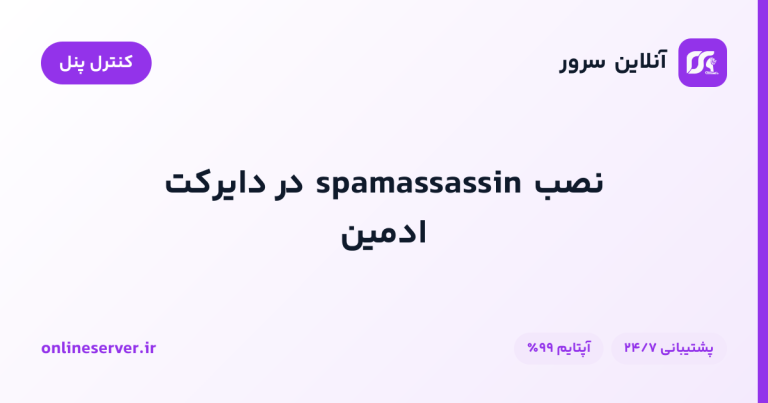 آنلاین سرور

کنترل پنل

نصب spamassassin در دایرکت ادمین

پشتیبانی ۲۴/۷

آپتایم ۹۹%

onlineserver.ir